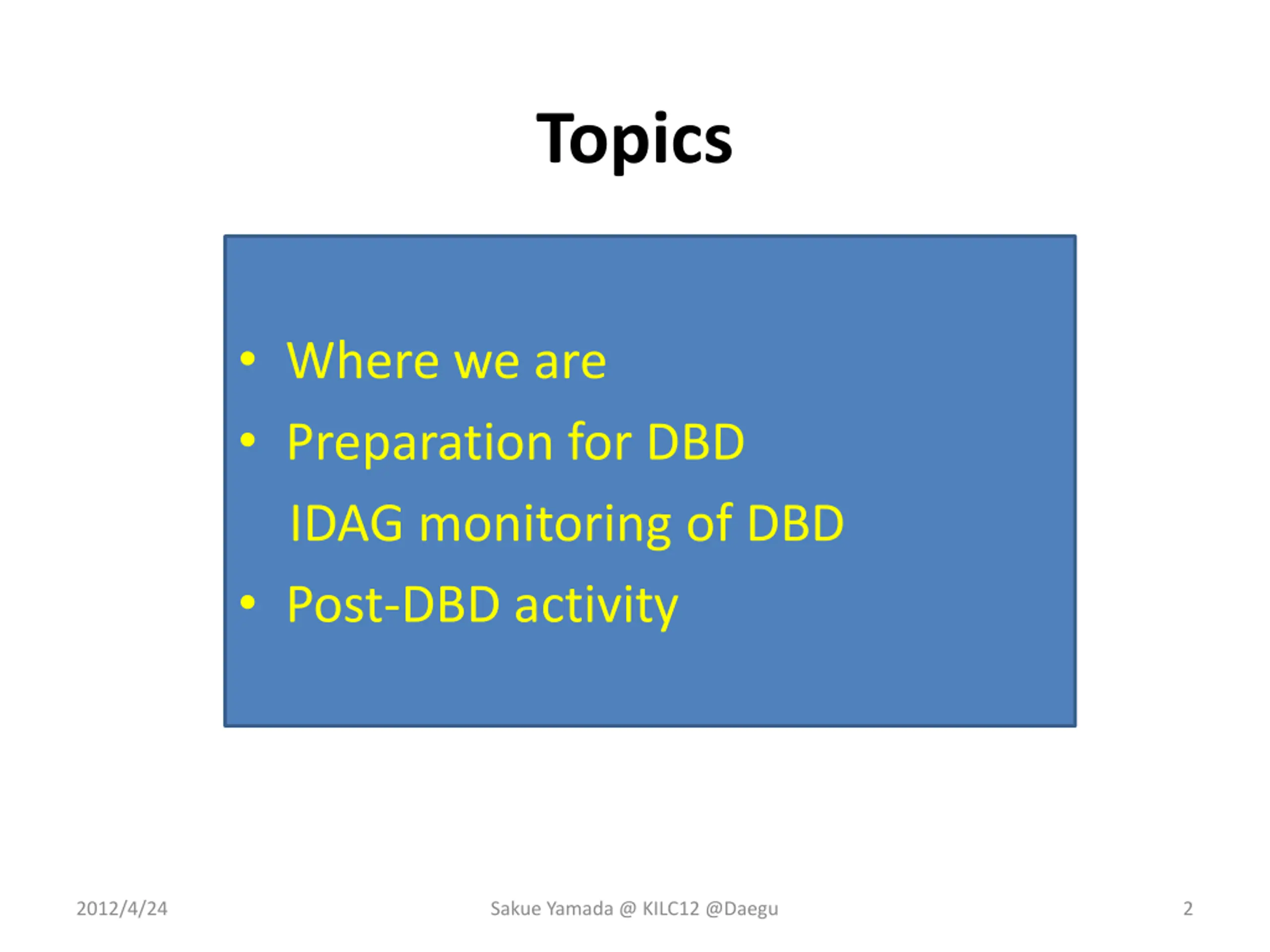 Topics

• Where we are
• Preparation for DBD
IDAG monitoring of DBD
• Post-DBD activity

2012/4/24

Sakue Yamada @ KILC12 @Daegu

2